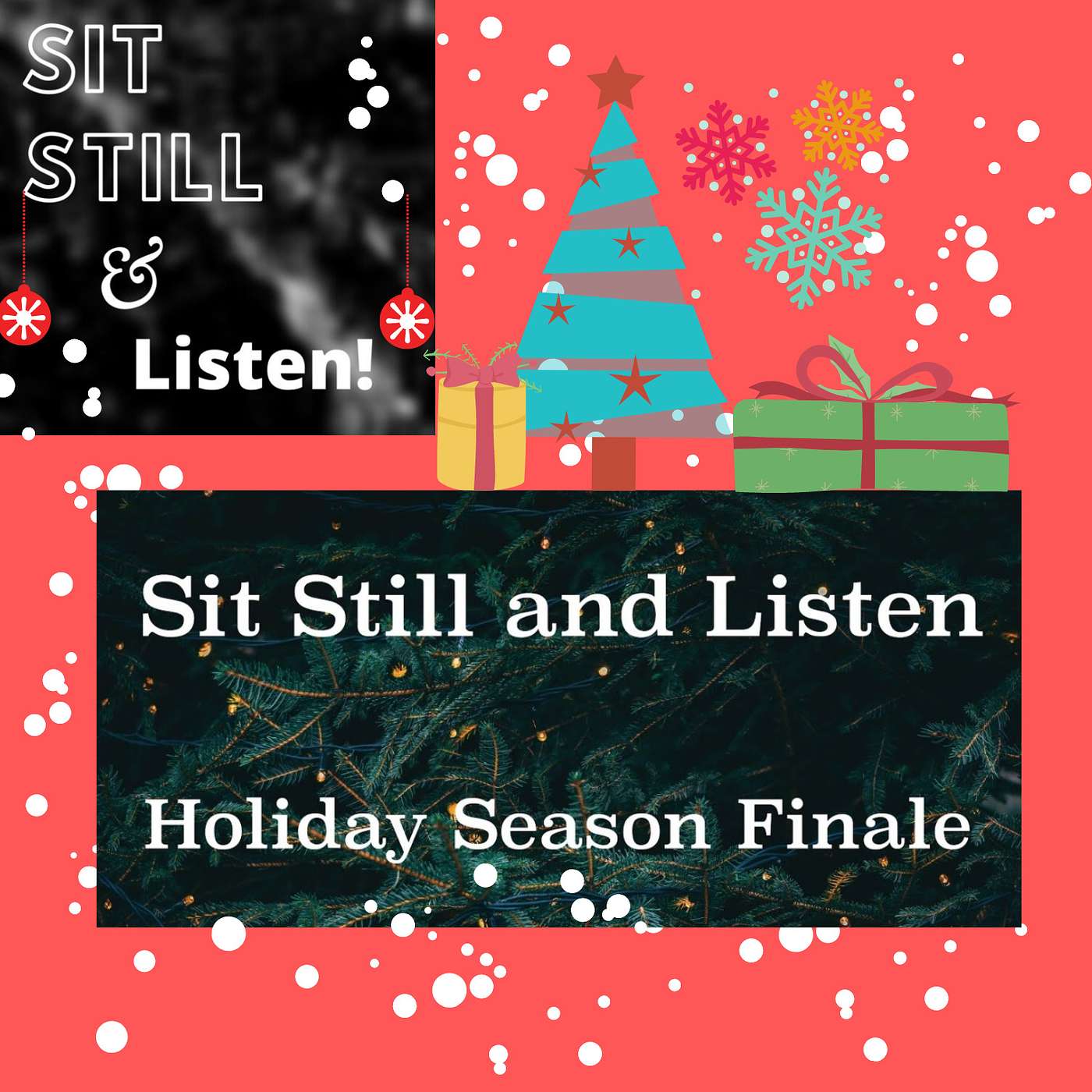 SIT STILL & Listen!

Sit Still and Listen

Holiday Season Finale